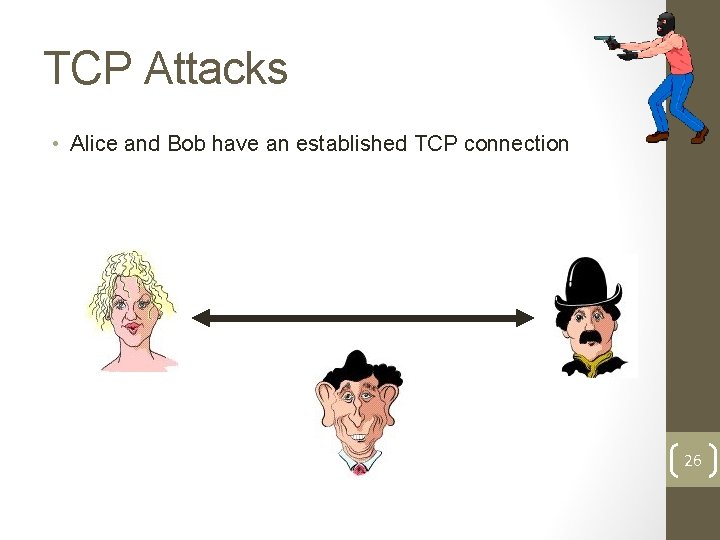 TCP Attacks

• Alice and Bob have an established TCP connection

26